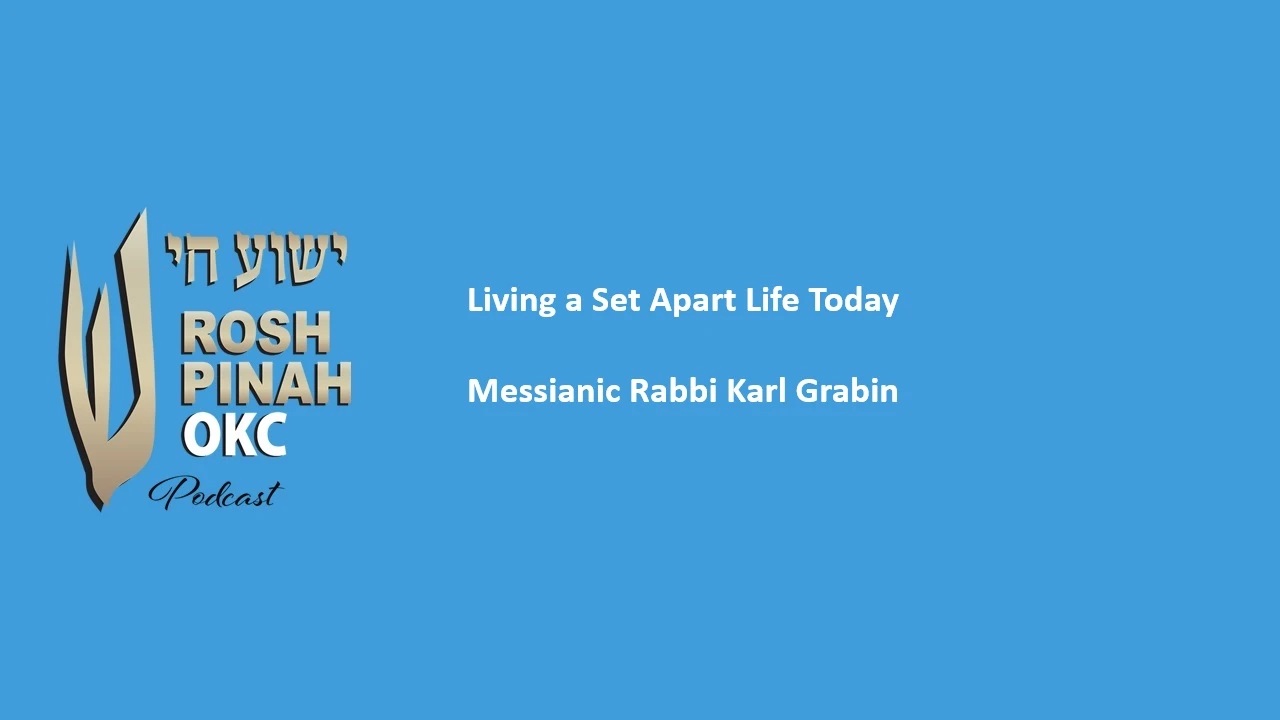 ישוע חי
ROSH PINAH OKC
Podcast

Living a Set Apart Life Today

Messianic Rabbi Karl Grabin